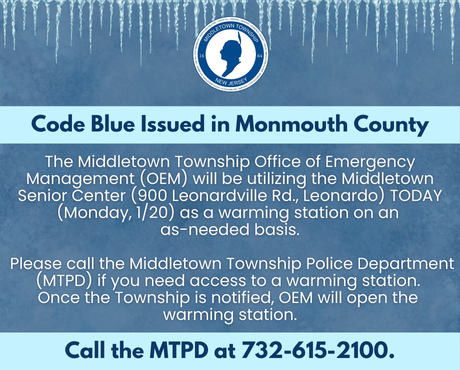 MIDDLETOWN TOWNSHIP
16 64
NEW JERSEY

Code Blue Issued in Monmouth County

The Middletown Township Office of Emergency Management (OEM) will be utilizing the Middletown Senior Center (900 Leonardville Rd., Leonardo) TODAY (Monday, 1/20) as a warming station on an as-needed basis.

Please call the Middletown Township Police Department (MTPD) if you need access to a warming station. Once the Township is notified, OEM will open the warming station.

Call the MTPD at 732-615-2100.